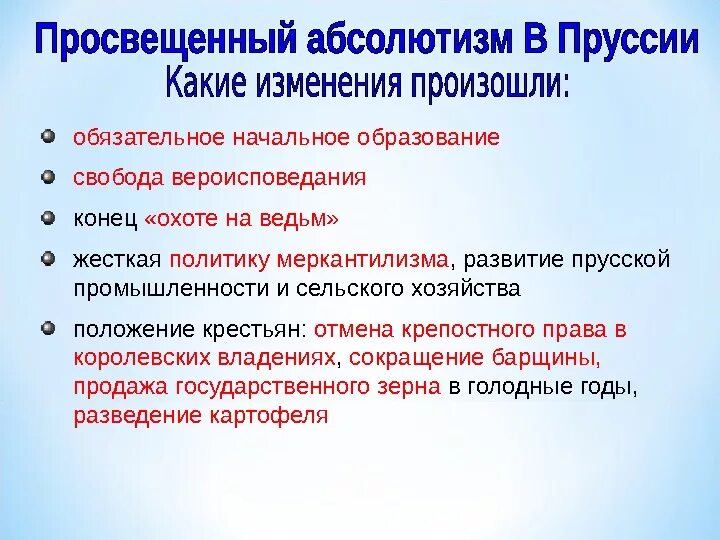 Просвещенный абсолютизм В Пруссии
Какие изменения произошли:

обязательное начальное образование

свобода вероисповедания

конец «охоте на ведьм»

жесткая политику меркантилизма, развитие прусской промышленности и сельского хозяйства

положение крестьян: отмена крепостного права в королевских владениях, сокращение барщины, продажа государственного зерна в голодные годы, разведение картофеля